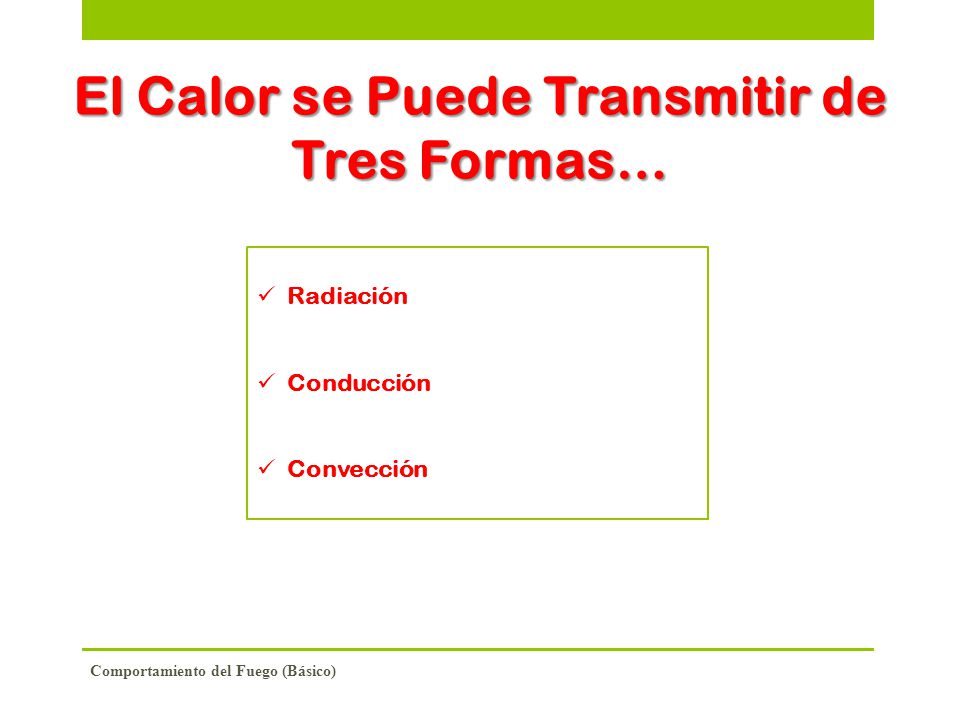 El Calor se Puede Transmitir de Tres Formas…

✓ Radiación

✓ Conducción

✓ Convección

Comportamiento del Fuego (Básico)